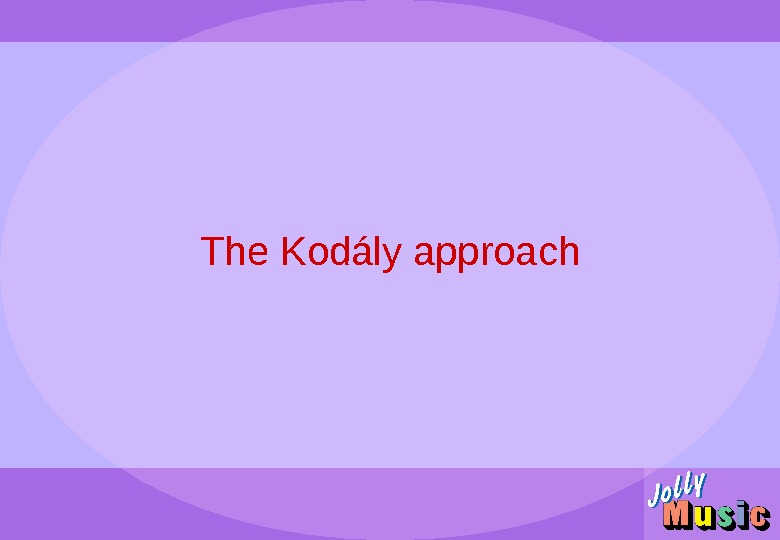 The Kodály approach

Jolly Music